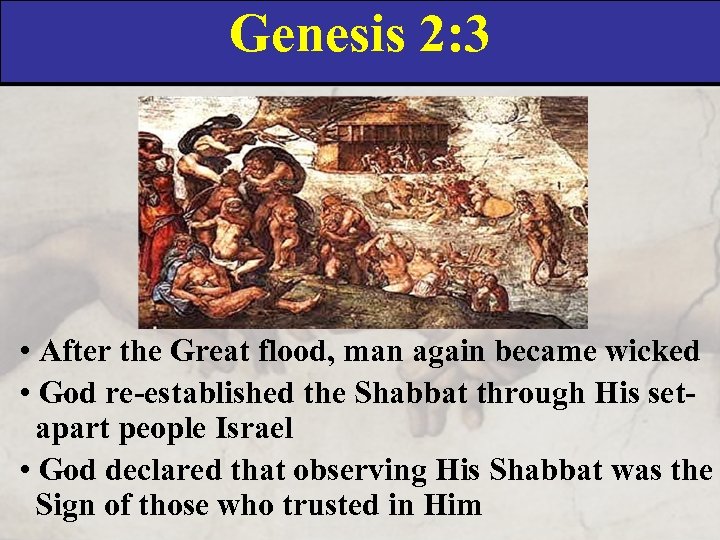 Genesis 2:3

• After the Great flood, man again became wicked

• God re-established the Shabbat through His set-apart people Israel

• God declared that observing His Shabbat was the Sign of those who trusted in Him